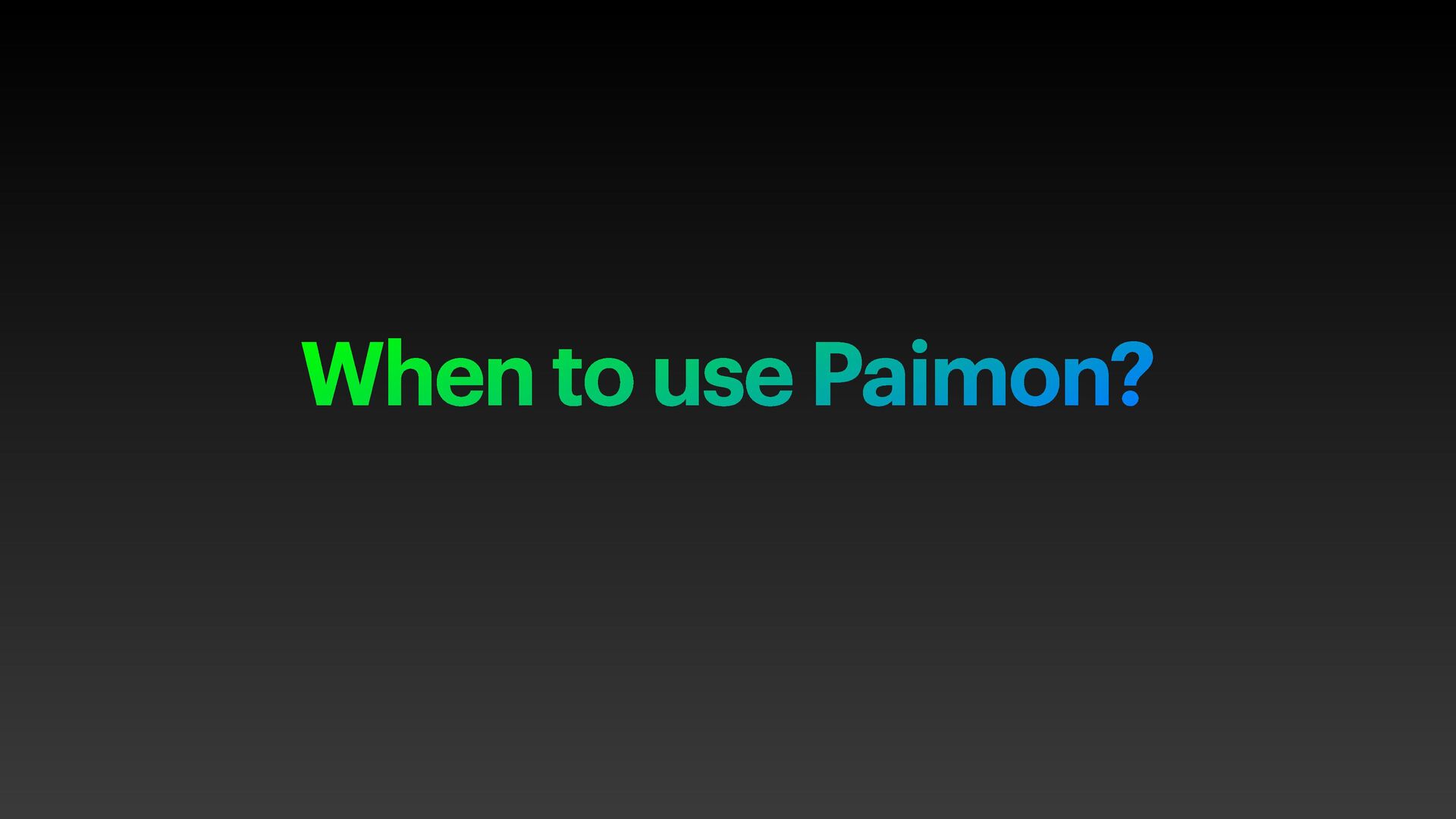 When to use Paimon?